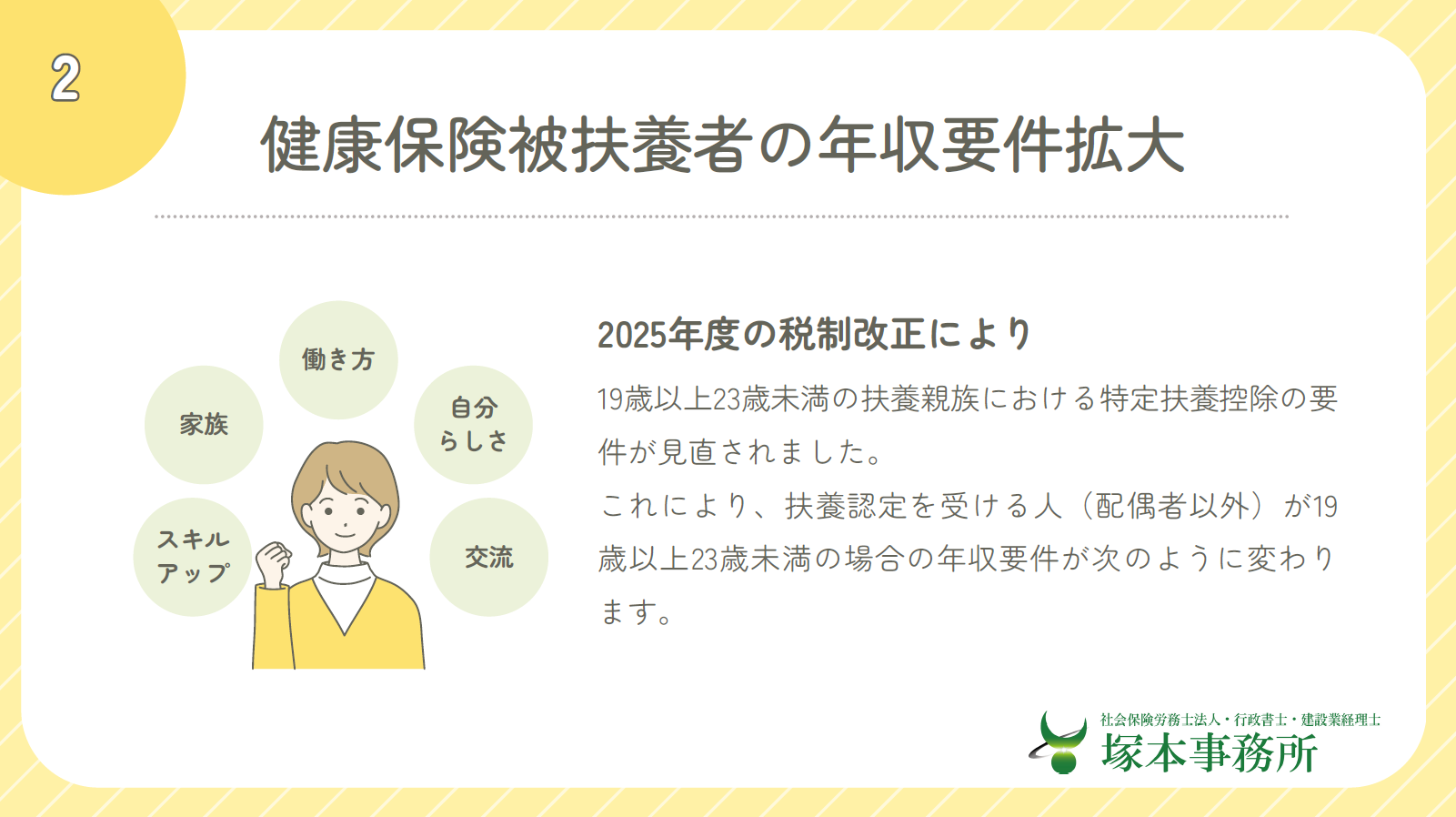 2

健康保険被扶養者の年収要件拡大

働き方

家族

自分らしさ

スキルアップ

交流

2025年度の税制改正により

19歳以上23歳未満の扶養親族における特定扶養控除の要件が見直されました。

これにより、扶養認定を受ける人（配偶者以外）が19歳以上23歳未満の場合の年収要件が次のように変わります。

社会保険労務士法人・行政書士・建設業経理士
塚本事務所